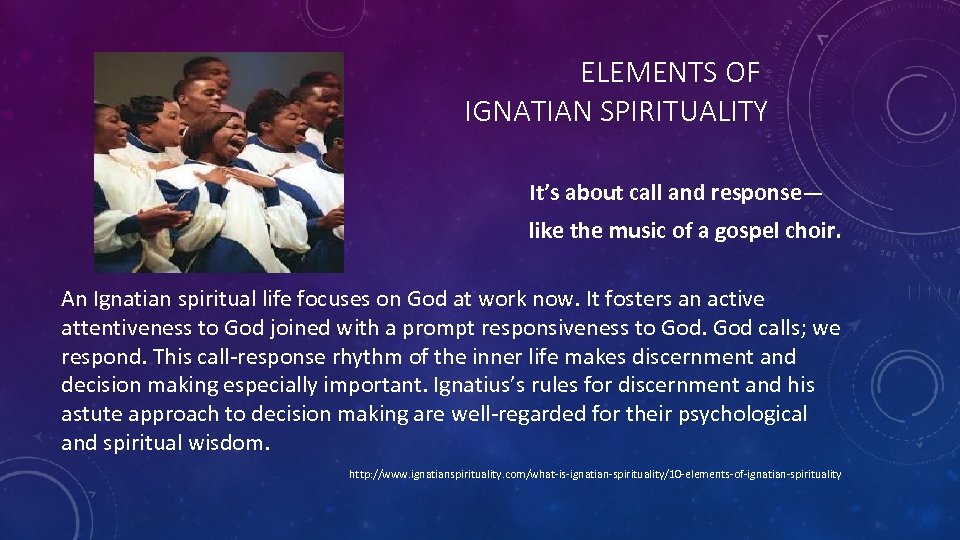 ELEMENTS OF IGNATIAN SPIRITUALITY

It's about call and response—
like the music of a gospel choir.

An Ignatian spiritual life focuses on God at work now. It fosters an active attentiveness to God joined with a prompt responsiveness to God. God calls; we respond. This call-response rhythm of the inner life makes discernment and decision making especially important. Ignatius's rules for discernment and his astute approach to decision making are well-regarded for their psychological and spiritual wisdom.

http://www.ignatianspirituality.com/what-is-ignatian-spirituality/10-elements-of-ignatian-spirituality